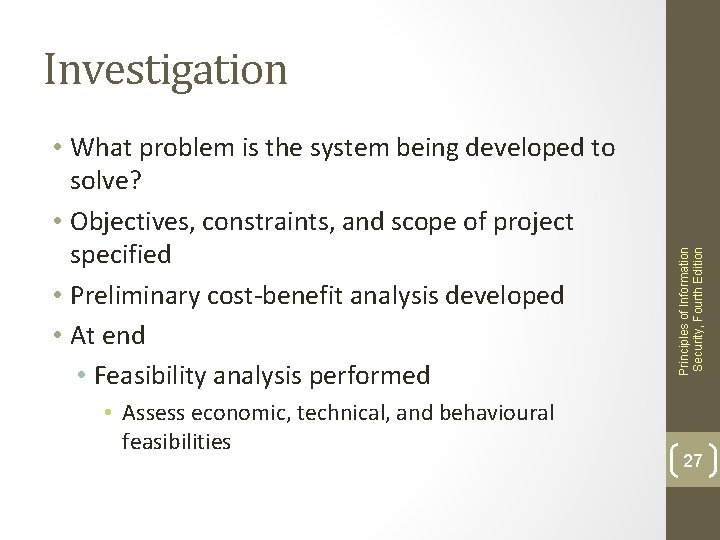 Investigation

• What problem is the system being developed to solve?
• Objectives, constraints, and scope of project specified
• Preliminary cost-benefit analysis developed
• At end
  • Feasibility analysis performed
    • Assess economic, technical, and behavioural feasibilities

Principles of Information Security, Fourth Edition

27